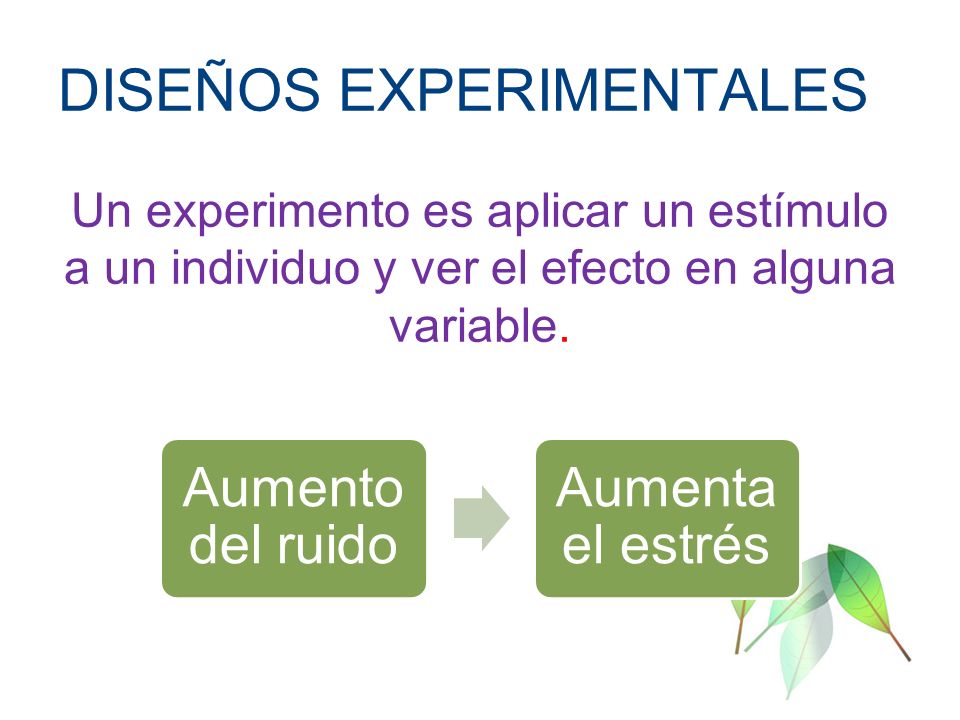 DISEÑOS EXPERIMENTALES

Un experimento es aplicar un estímulo a un individuo y ver el efecto en alguna variable.

Aumento del ruido

Aumenta el estrés